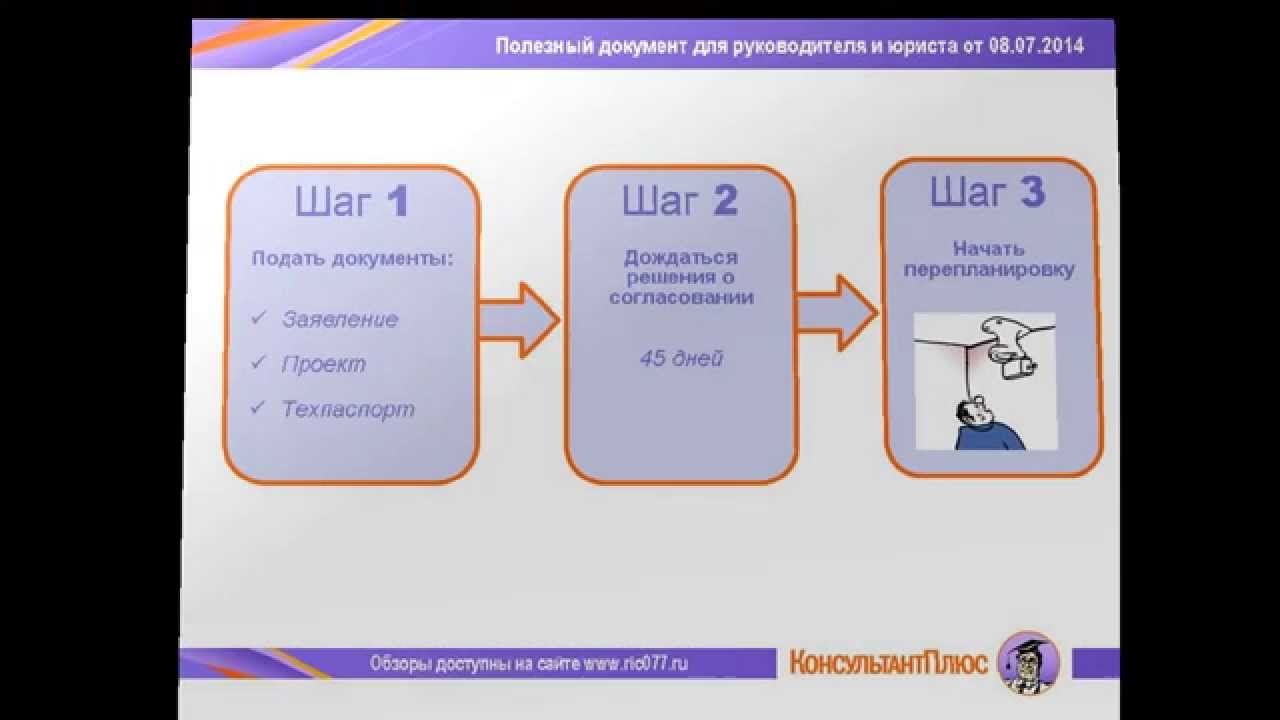 Полезный документ для руководителя и юриста от 08.07.2014

Шаг 1

Подать документы:

✓ Заявление

✓ Проект

✓ Техпаспорт

Шаг 2

Дождаться решения о согласовании

45 дней

Шаг 3

Начать перепланировку

Обзоры доступны на сайте www.ric077.ru

КонсультантПлюс